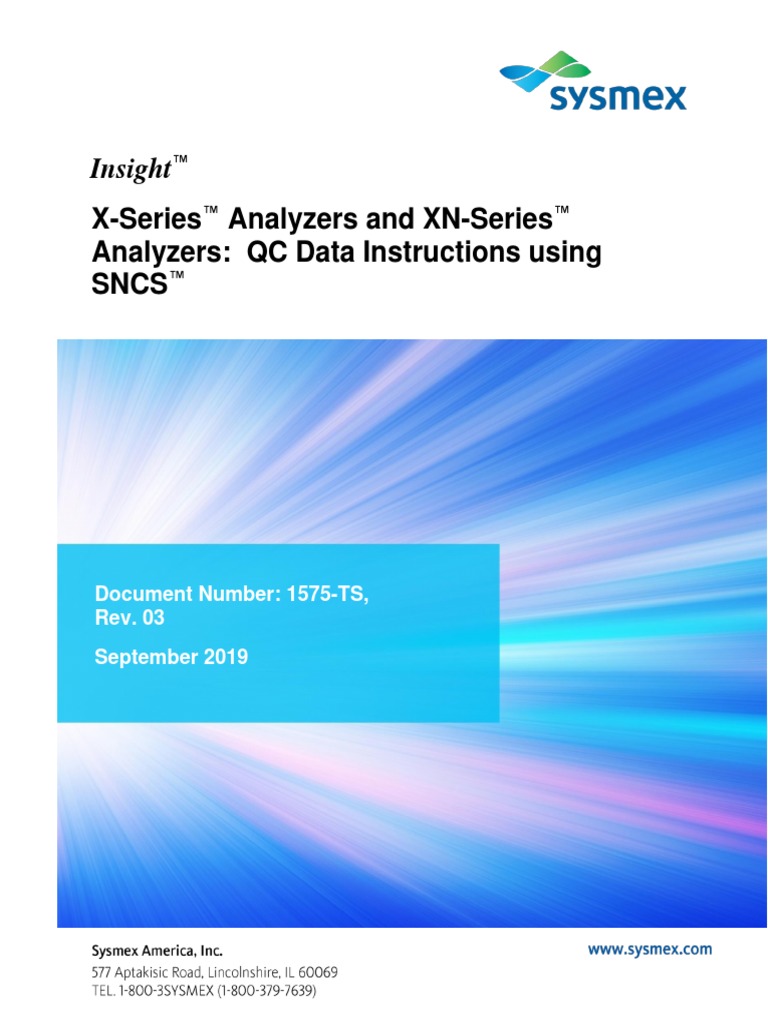 sysmex

Insight™

X-Series™ Analyzers and XN-Series™ Analyzers: QC Data Instructions using SNCS™

Document Number: 1575-TS, Rev. 03

September 2019

Sysmex America, Inc.
577 Aptakisic Road, Lincolnshire, IL 60069
TEL. 1-800-3SYSMEX (1-800-379-7639)

www.sysmex.com